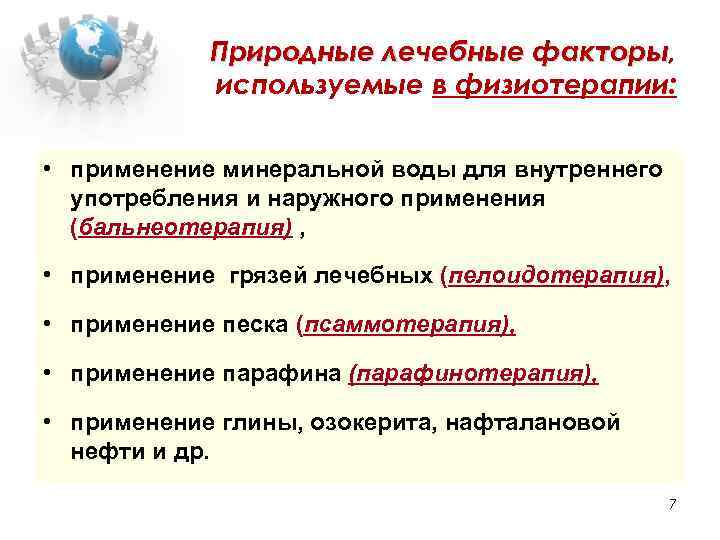 Природные лечебные факторы, используемые в физиотерапии:

• применение минеральной воды для внутреннего употребления и наружного применения (бальнеотерапия) ,

• применение грязей лечебных (пелоидотерапия),

• применение песка (псаммотерапия),

• применение парафина (парафинотерапия),

• применение глины, озокерита, нафталановой нефти и др.

7